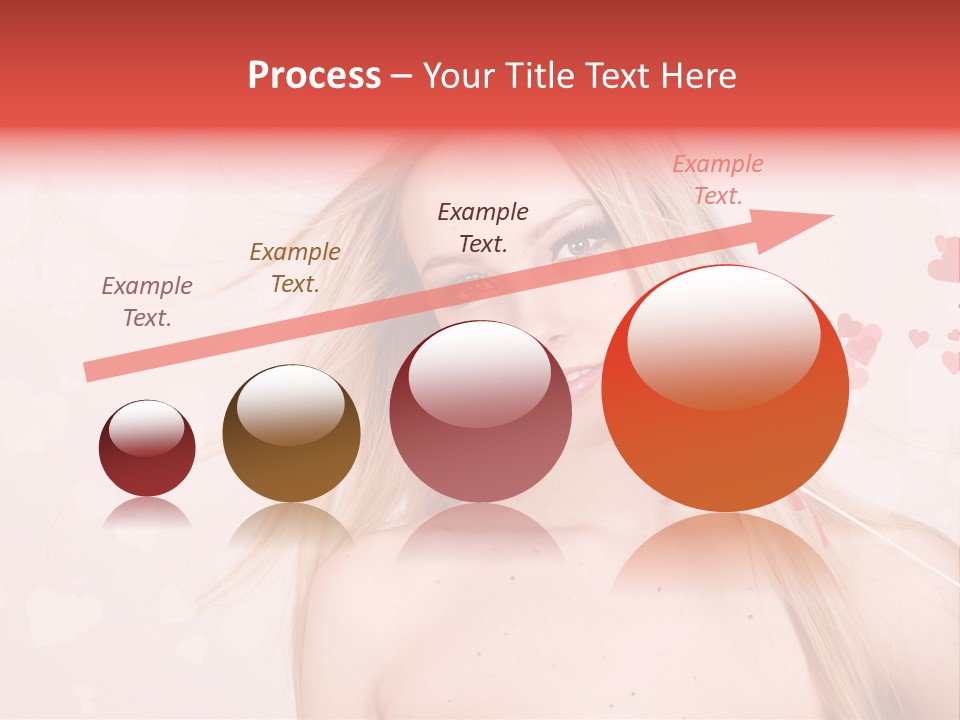 Process – Your Title Text Here

Example Text.

Example Text.

Example Text.

Example Text.